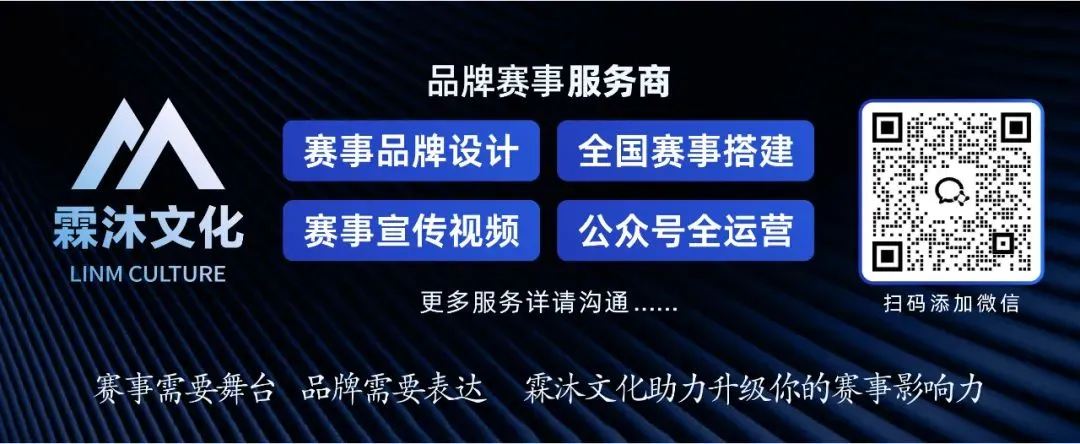 霖沐文化
LINM CULTURE

品牌赛事服务商

赛事品牌设计
全国赛事搭建
赛事宣传视频
公众号全运营

更多服务详请沟通......

扫码添加微信

赛事需要舞台 品牌需要表达 霖沐文化助力升级你的赛事影响力